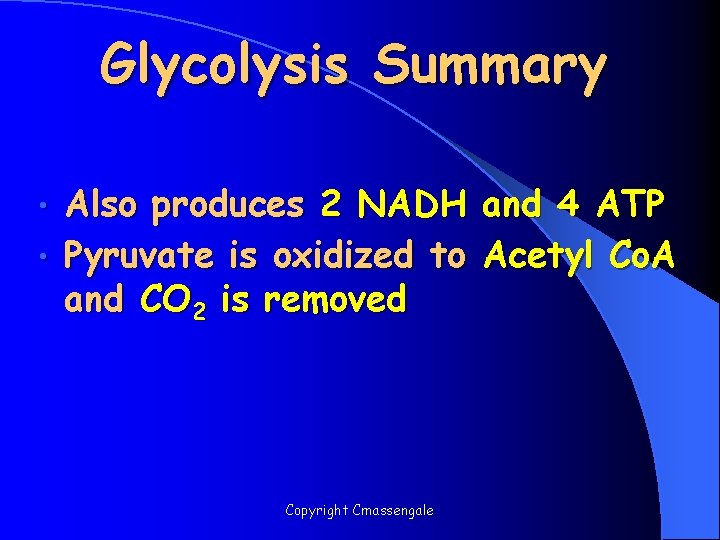 Glycolysis Summary

• Also produces 2 NADH and 4 ATP
• Pyruvate is oxidized to Acetyl CoA and $CO_2$ is removed

Copyright Cmassengale